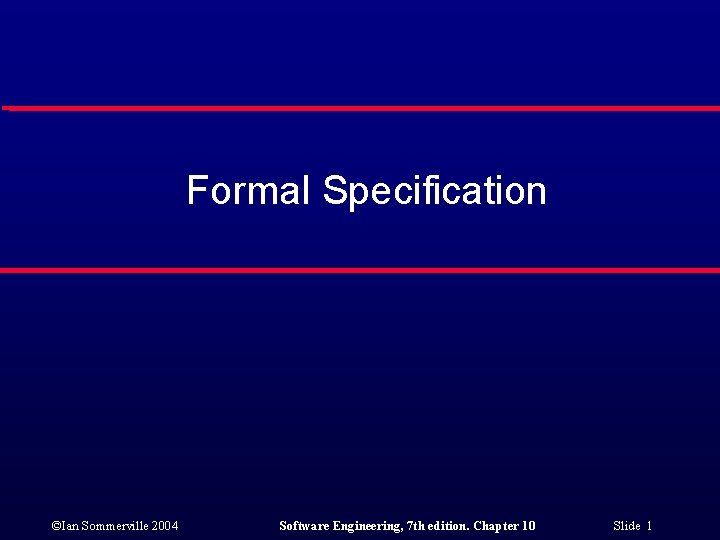 Formal Specification

©Ian Sommerville 2004

Software Engineering, 7th edition. Chapter 10

Slide 1